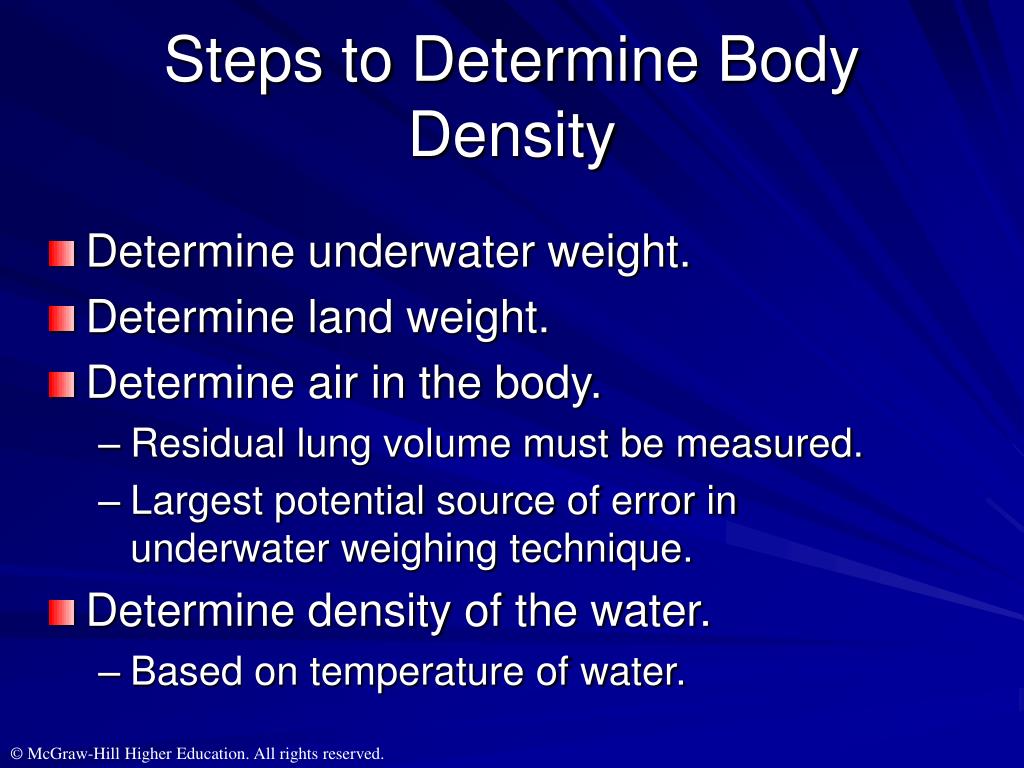 Steps to Determine Body Density

Determine underwater weight.

Determine land weight.

Determine air in the body.

– Residual lung volume must be measured.

– Largest potential source of error in underwater weighing technique.

Determine density of the water.

– Based on temperature of water.

© McGraw-Hill Higher Education. All rights reserved.